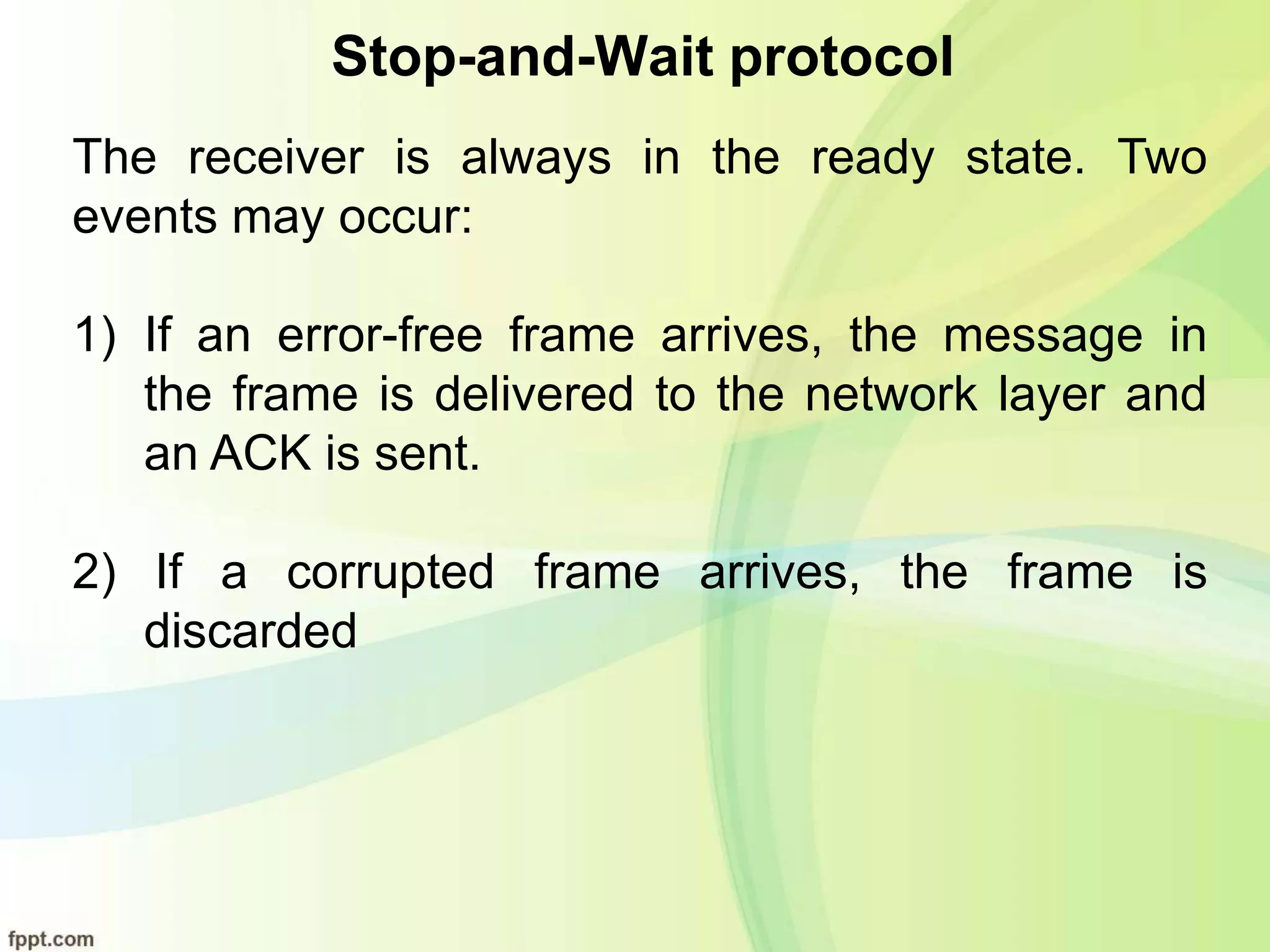 Stop-and-Wait protocol

The receiver is always in the ready state. Two events may occur:

1) If an error-free frame arrives, the message in the frame is delivered to the network layer and an ACK is sent.

2) If a corrupted frame arrives, the frame is discarded

fppt.com